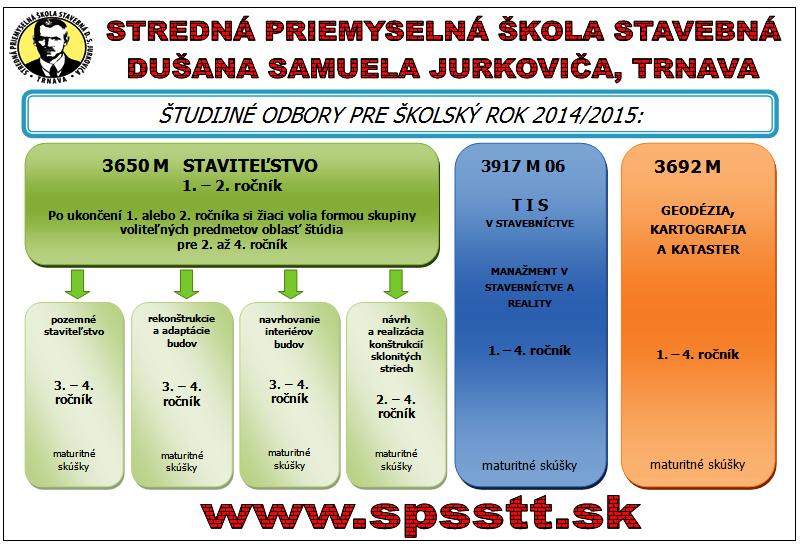 STREDNÁ PRIEMYSELNÁ ŠKOLA STAVEBNÁ D. S. JURKOVIČA TRNAVA

STREDNÁ PRIEMYSELNÁ ŠKOLA STAVEBNÁ
DUŠANA SAMUELA JURKOVIČA, TRNAVA

ŠTUDIJNÉ ODBORY PRE ŠKOLSKÝ ROK 2014/2015:

3650 M STAVITEĽSTVO
1. – 2. ročník
Po ukončení 1. alebo 2. ročníka si žiaci volia formou skupiny voliteľných predmetov oblasť štúdia pre 2. až 4. ročník

pozemné staviteľstvo
3. – 4. ročník
maturitné skúšky

rekonštrukcie a adaptácie budov
3. – 4. ročník
maturitné skúšky

navrhovanie interiérov budov
3. – 4. ročník
maturitné skúšky

návrh a realizácia konštrukcií sklonitých striech
2. – 4. ročník
maturitné skúšky

3917 M 06
T I S
V STAVEBNÍCTVE
MANAŽMENT V STAVEBNÍCTVE A REALITY
1. – 4. ročník
maturitné skúšky

3692 M
GEODÉZIA, KARTOGRAFIA A KATASTER
1. – 4. ročník
maturitné skúšky

www.spsstt.sk